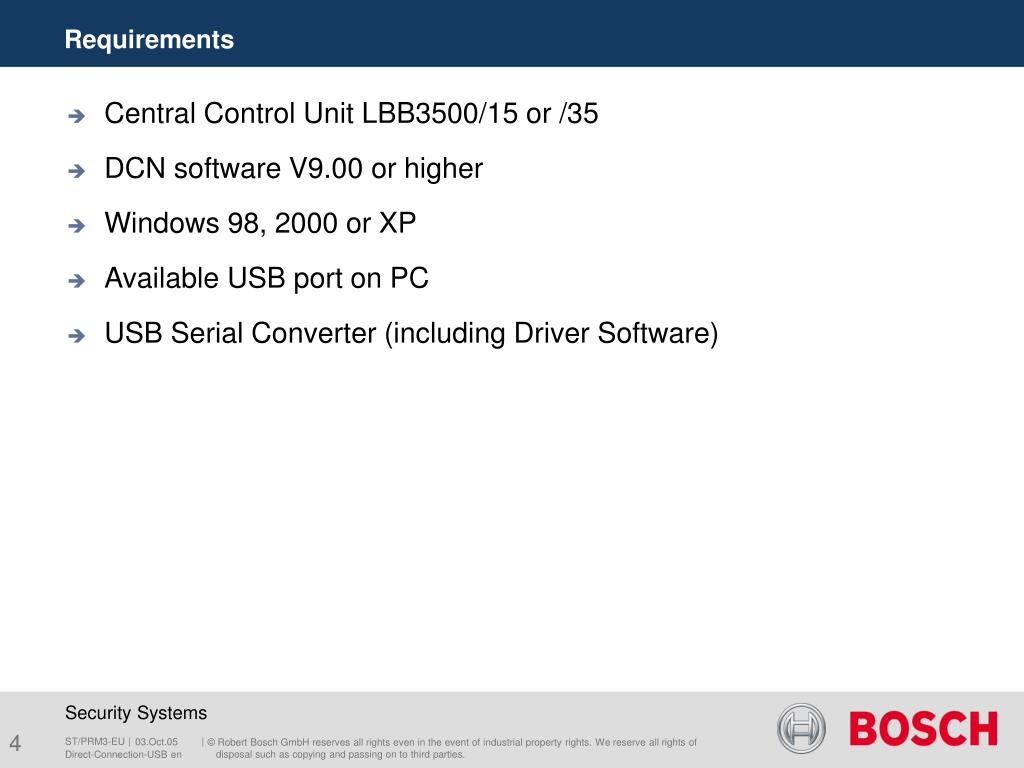 Requirements

➔ Central Control Unit LBB3500/15 or /35

➔ DCN software V9.00 or higher

➔ Windows 98, 2000 or XP

➔ Available USB port on PC

➔ USB Serial Converter (including Driver Software)

Security Systems

4

ST/PRM3-EU | 03.Oct.05
Direct-Connection-USB en

| © Robert Bosch GmbH reserves all rights even in the event of industrial property rights. We reserve all rights of disposal such as copying and passing on to third parties.

BOSCH